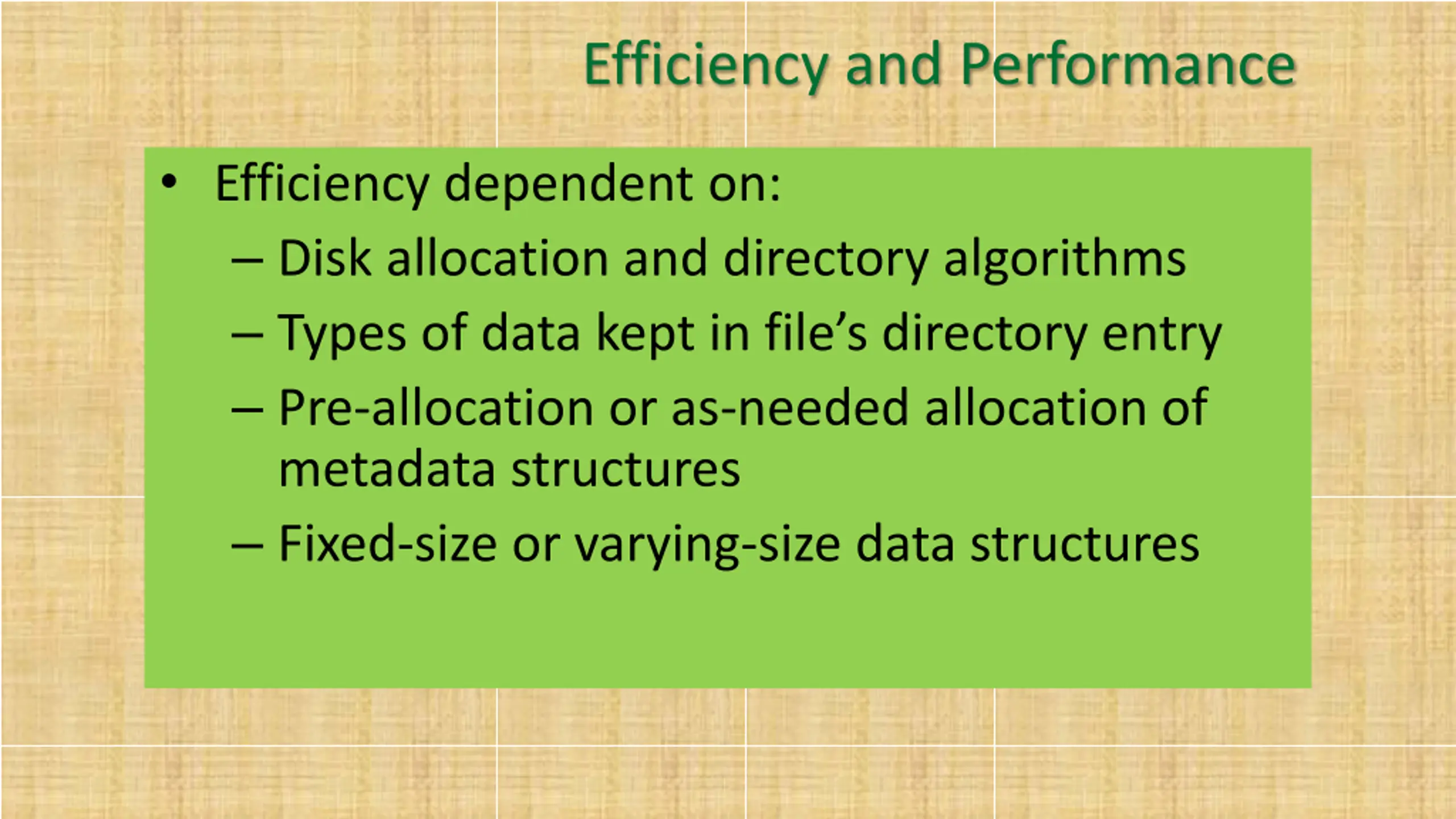 Efficiency and Performance

• Efficiency dependent on:
– Disk allocation and directory algorithms
– Types of data kept in file’s directory entry
– Pre-allocation or as-needed allocation of metadata structures
– Fixed-size or varying-size data structures